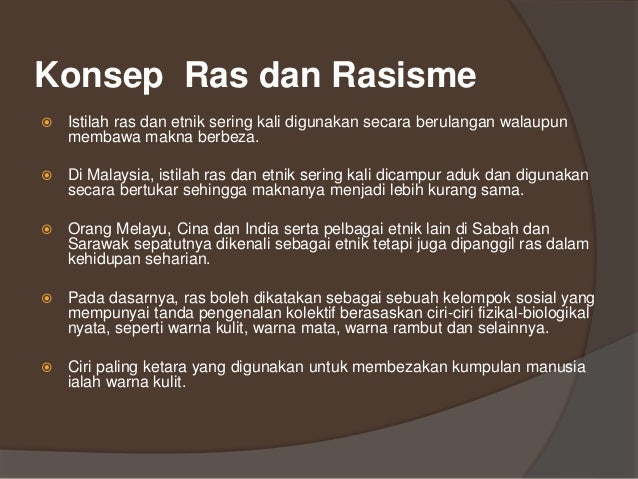 Konsep  Ras dan Rasisme

Istilah ras dan etnik sering kali digunakan secara berulangan walaupun membawa makna berbeza.

Di Malaysia, istilah ras dan etnik sering kali dicampur aduk dan digunakan secara bertukar sehingga maknanya menjadi lebih kurang sama.

Orang Melayu, Cina dan India serta pelbagai etnik lain di Sabah dan Sarawak sepatutnya dikenali sebagai etnik tetapi juga dipanggil ras dalam kehidupan seharian.

Pada dasarnya, ras boleh dikatakan sebagai sebuah kelompok sosial yang mempunyai tanda pengenalan kolektif berasaskan ciri-ciri fizikal-biologikal nyata, seperti warna kulit, warna mata, warna rambut dan selainnya.

Ciri paling ketara yang digunakan untuk membezakan kumpulan manusia ialah warna kulit.